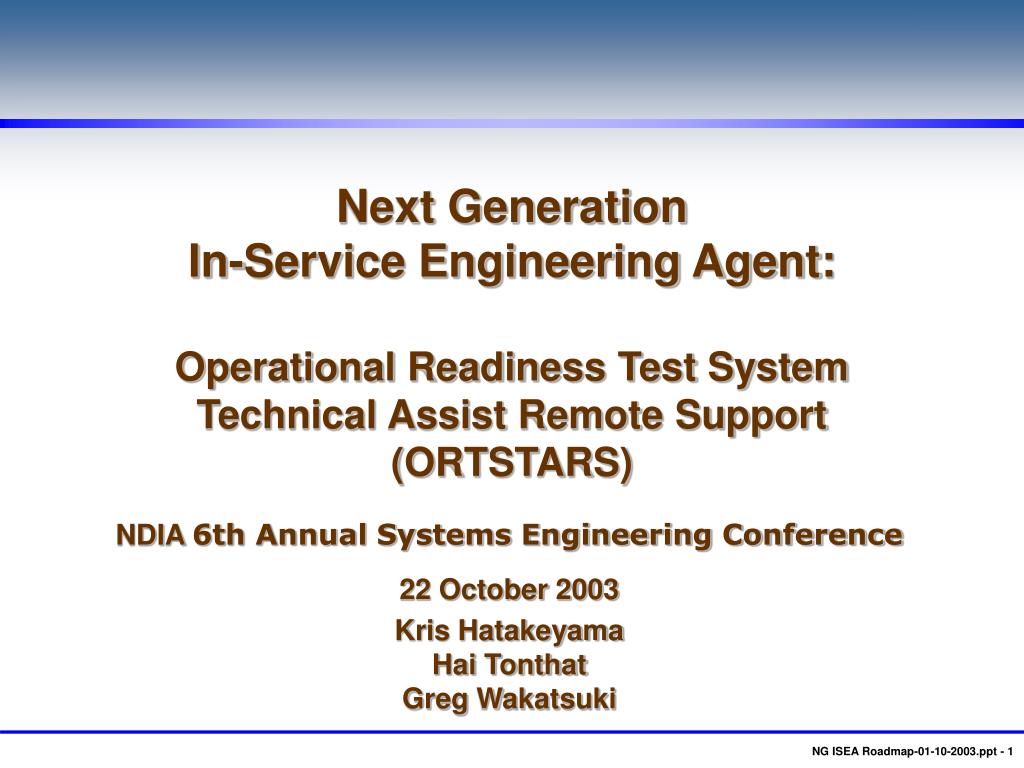 Next Generation
In-Service Engineering Agent:

Operational Readiness Test System
Technical Assist Remote Support
(ORTSTARS)

NDIA 6th Annual Systems Engineering Conference

22 October 2003

Kris Hatakeyama
Hai Tonthat
Greg Wakatsuki

NG ISEA Roadmap-01-10-2003.ppt - 1